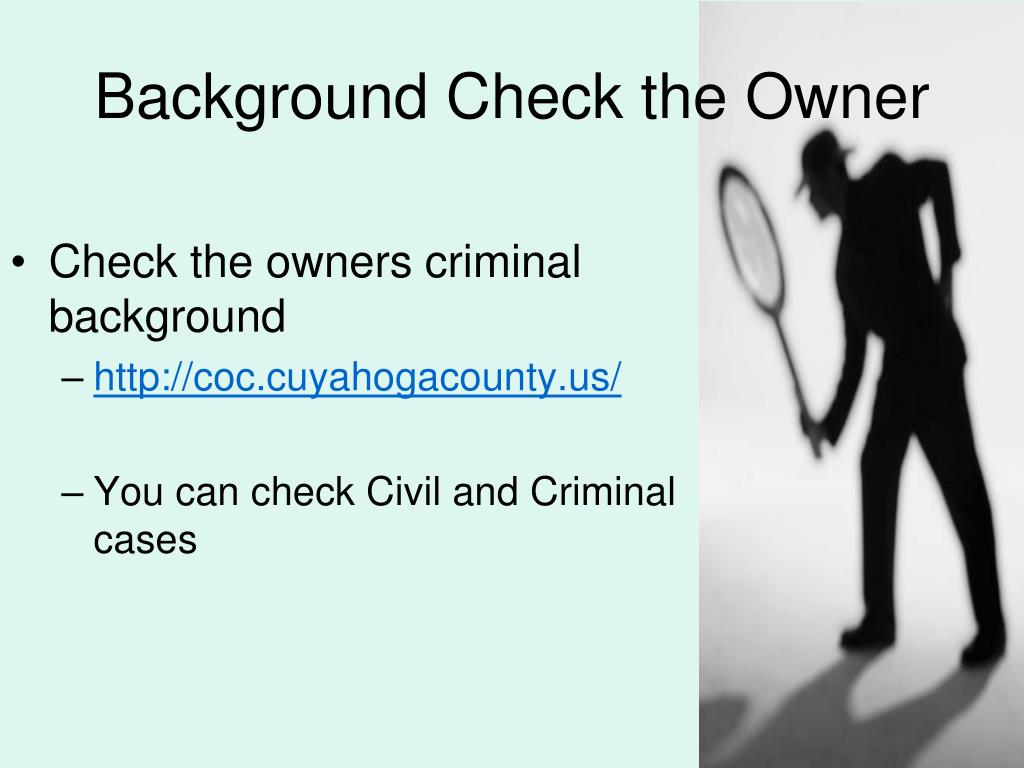 Background Check the Owner

• Check the owners criminal background
– http://coc.cuyahogacounty.us/
– You can check Civil and Criminal cases